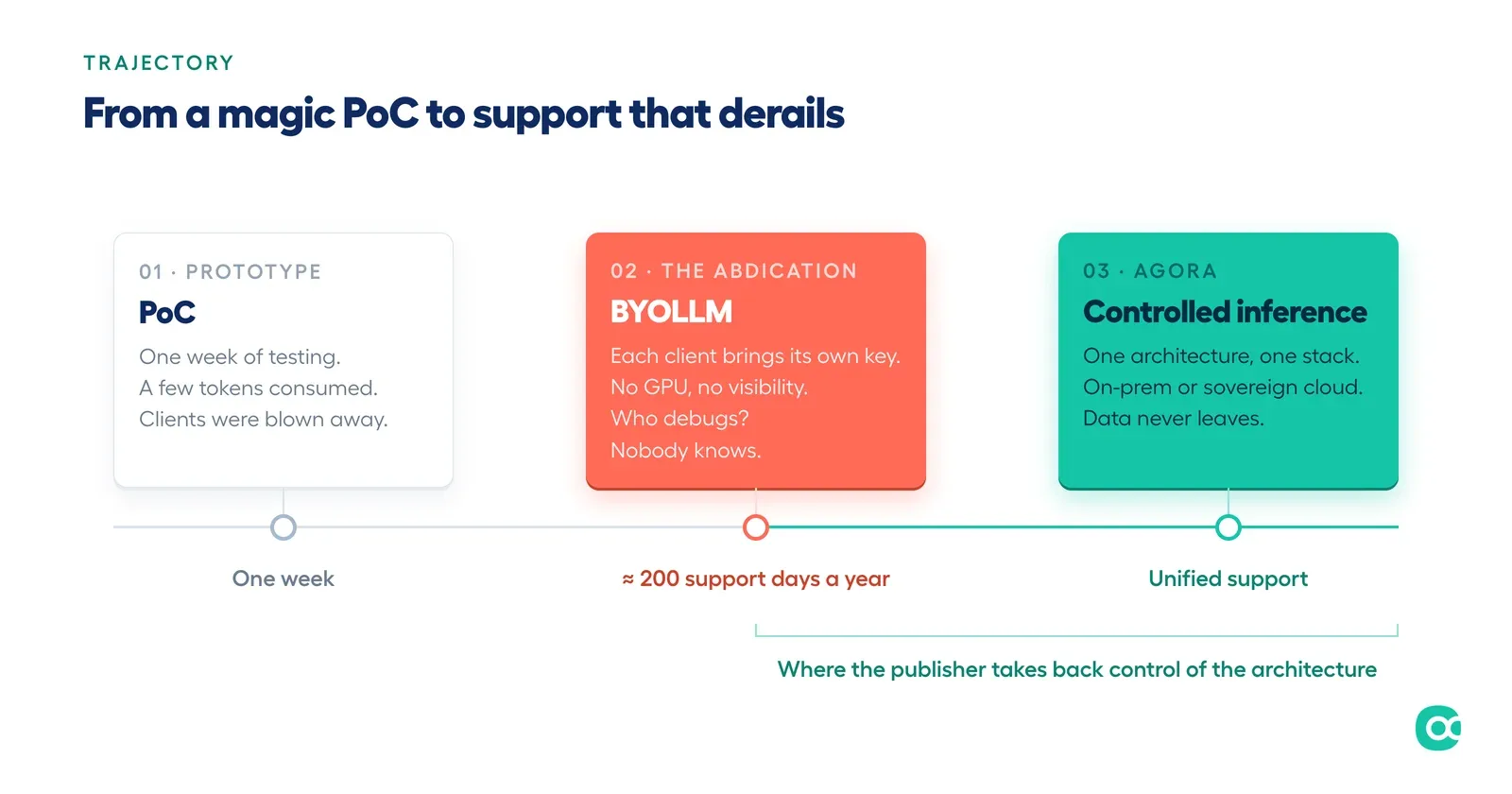 TRAJECTORY

From a magic PoC to support that derails

01 · PROTOTYPE

PoC

One week of testing.
A few tokens consumed.
Clients were blown away.

02 · THE ABDICATION

BYOLLM

Each client brings its own key.
No GPU, no visibility.
Who debugs?
Nobody knows.

03 · AGORA

Controlled inference

One architecture, one stack.
On-prem or sovereign cloud.
Data never leaves.

One week

≈ 200 support days a year

Unified support

Where the publisher takes back control of the architecture